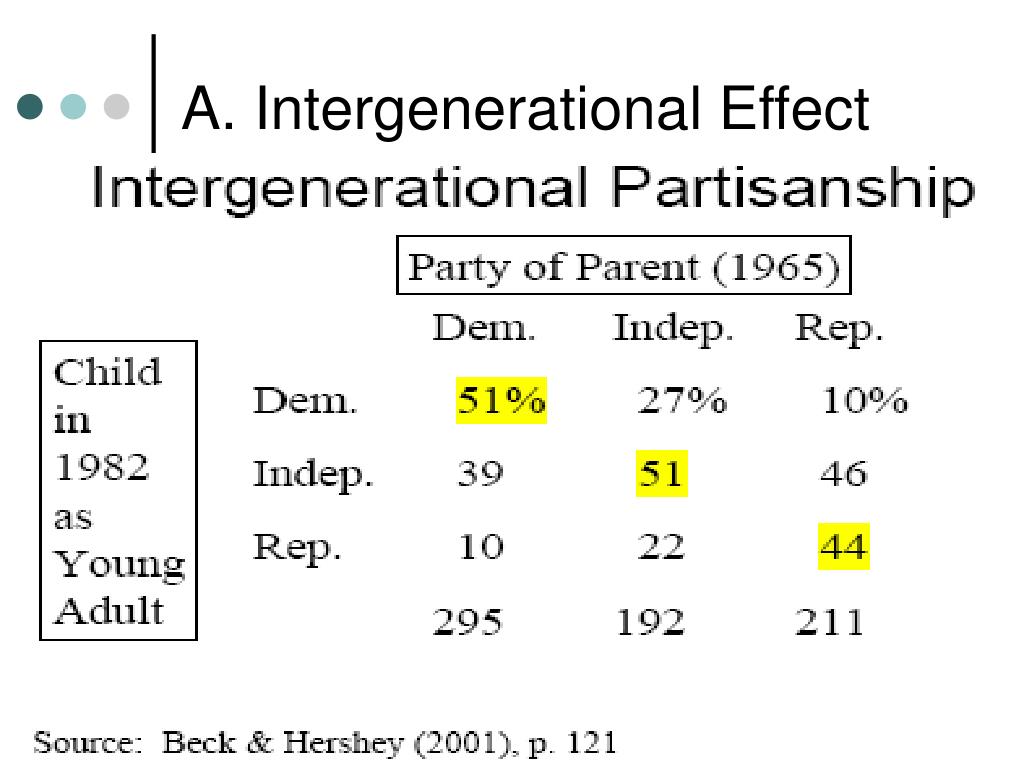 A. Intergenerational Effect

Intergenerational Partisanship

Party of Parent (1965)

Child in 1982 as Young Adult

| | Dem. | Indep. | Rep. |
|---|---|---|---|
| Dem. | 51% | 27% | 10% |
| Indep. | 39 | 51 | 46 |
| Rep. | 10 | 22 | 44 |
| | 295 | 192 | 211 |

Source: Beck & Hershey (2001), p. 121